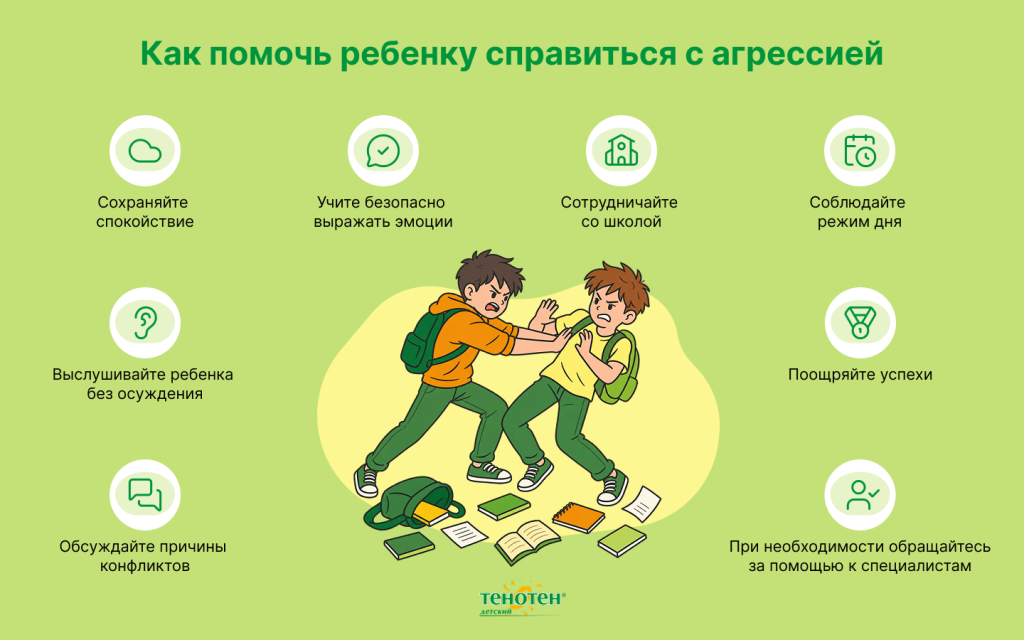 Как помочь ребенку справиться с агрессией

Сохраняйте спокойствие

Учите безопасно выражать эмоции

Сотрудничайте со школой

Соблюдайте режим дня

Выслушивайте ребенка без осуждения

Поощряйте успехи

Обсуждайте причины конфликтов

При необходимости обращайтесь за помощью к специалистам

тенотен® детский